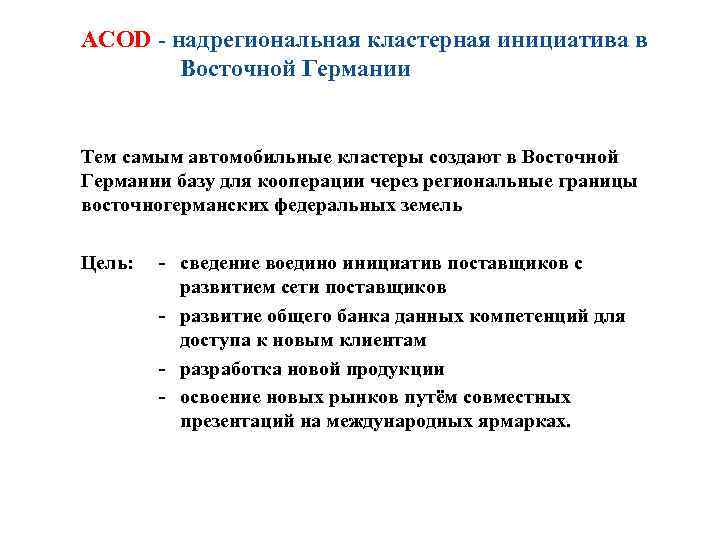 ACOD - надрегиональная кластерная инициатива в Восточной Германии

Тем самым автомобильные кластеры создают в Восточной Германии базу для кооперации через региональные границы восточногерманских федеральных земель

Цель: - сведение воедино инициатив поставщиков с развитием сети поставщиков
- развитие общего банка данных компетенций для доступа к новым клиентам
- разработка новой продукции
- освоение новых рынков путём совместных презентаций на международных ярмарках.